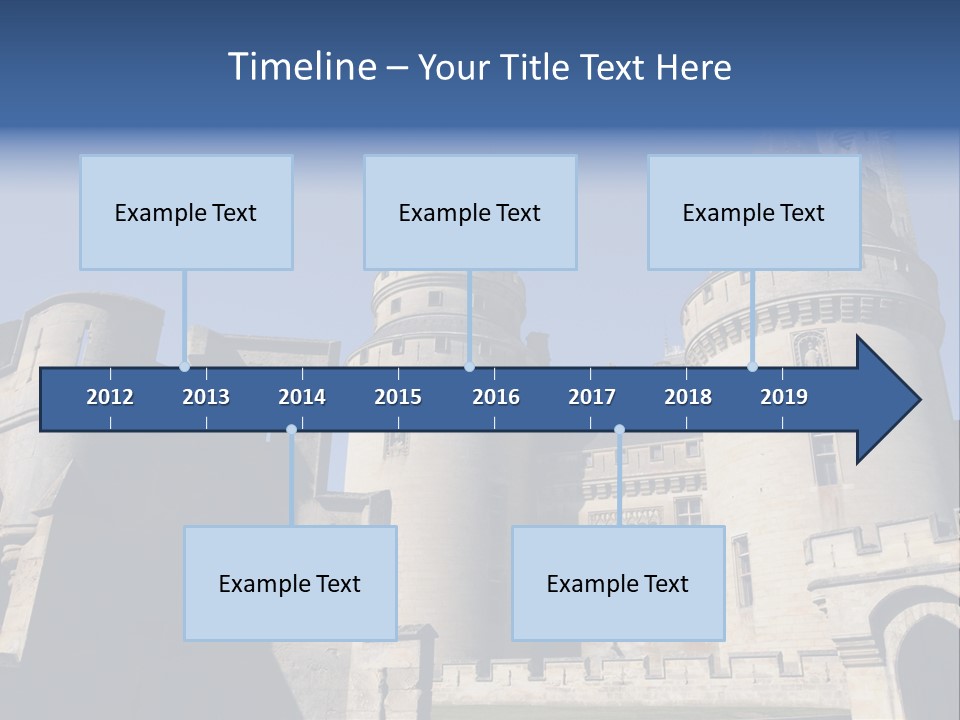 Timeline – Your Title Text Here

Example Text

Example Text

Example Text

2012 2013 2014 2015 2016 2017 2018 2019

Example Text

Example Text